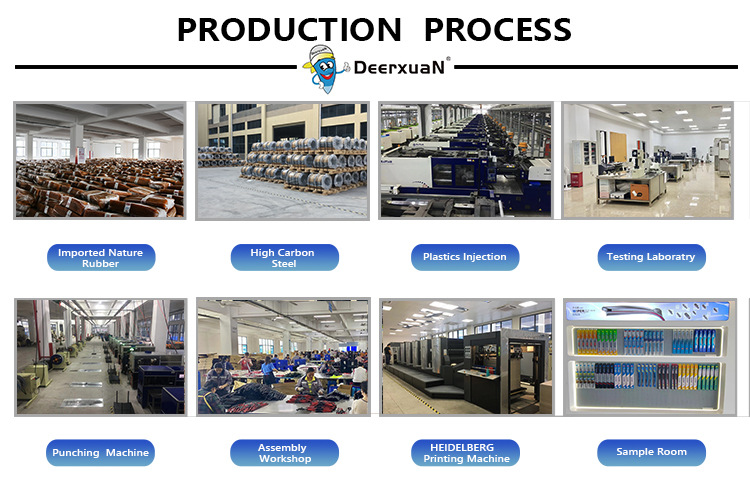 PRODUCTION PROCESS

DeerxuaN®

Imported Nature Rubber

High Carbon Steel

Plastics Injection

Testing Laboratry

Punching Machine

Assembly Workshop

HEIDELBERG Printing Machine

Sample Room